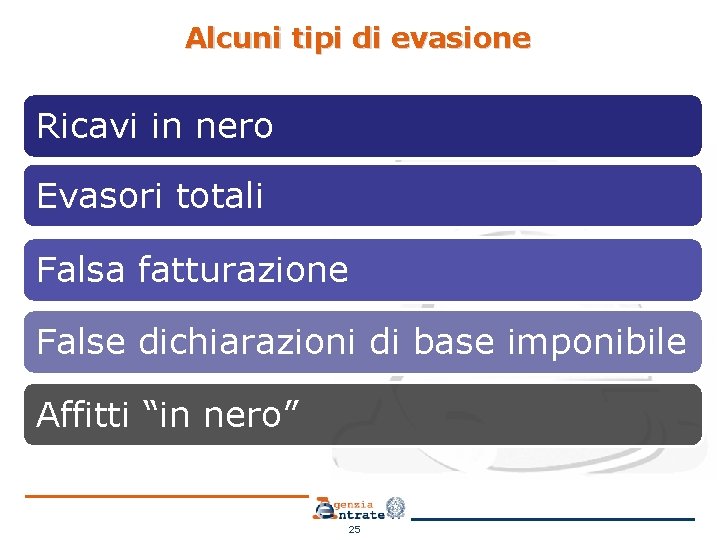 Alcuni tipi di evasione

Ricavi in nero

Evasori totali

Falsa fatturazione

False dichiarazioni di base imponibile

Affitti “in nero”

Agenzia
Entrate

25